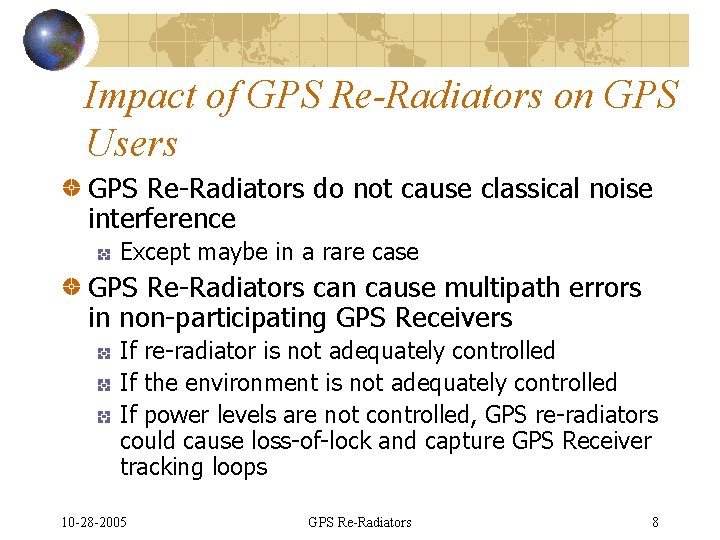 Impact of GPS Re-Radiators on GPS Users

GPS Re-Radiators do not cause classical noise interference

Except maybe in a rare case

GPS Re-Radiators can cause multipath errors in non-participating GPS Receivers

If re-radiator is not adequately controlled

If the environment is not adequately controlled

If power levels are not controlled, GPS re-radiators could cause loss-of-lock and capture GPS Receiver tracking loops

10-28-2005

GPS Re-Radiators

8